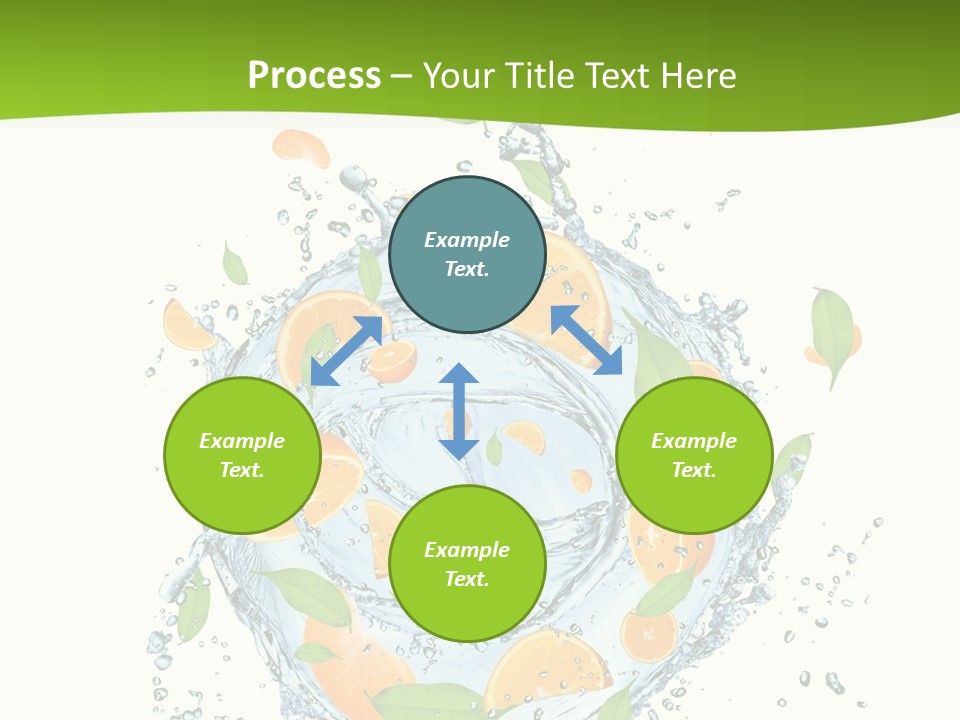 Process – Your Title Text Here

Example Text.

Example Text.

Example Text.

Example Text.